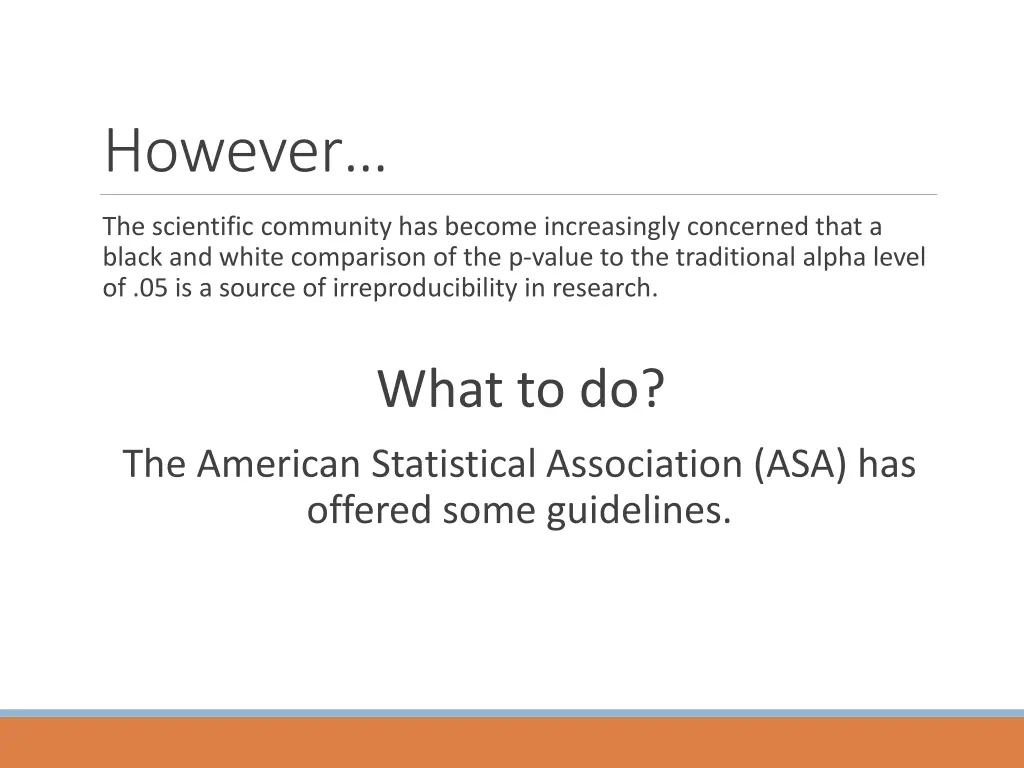 However…

The scientific community has become increasingly concerned that a black and white comparison of the p-value to the traditional alpha level of .05 is a source of irreproducibility in research.

What to do?

The American Statistical Association (ASA) has offered some guidelines.